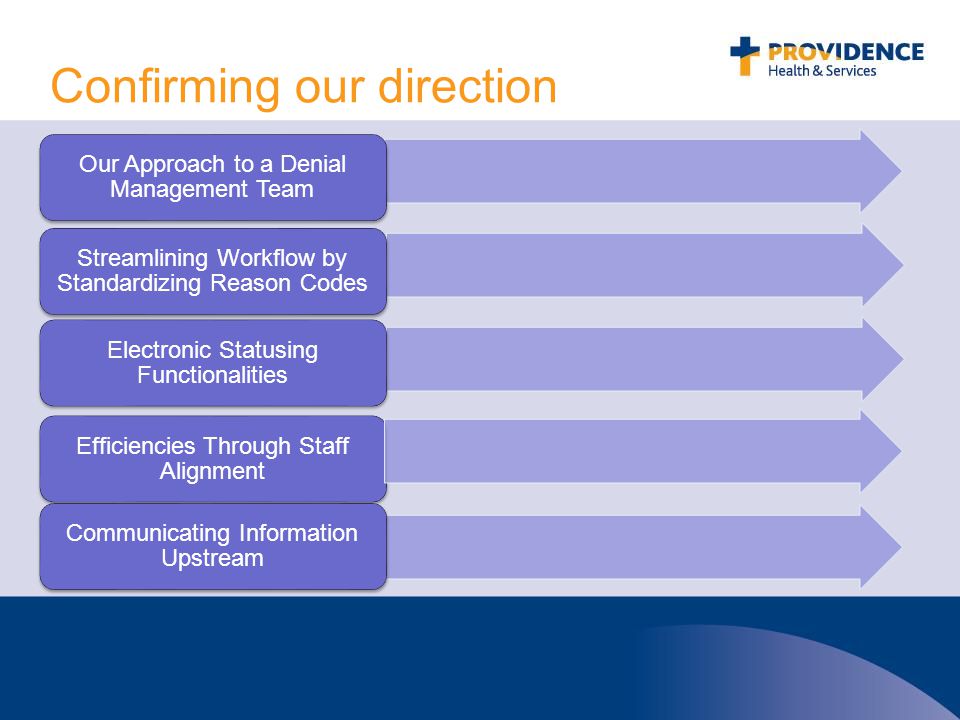 PROVIDENCE
Health & Services

Confirming our direction

Our Approach to a Denial Management Team

Streamlining Workflow by Standardizing Reason Codes

Electronic Statusing Functionalities

Efficiencies Through Staff Alignment

Communicating Information Upstream